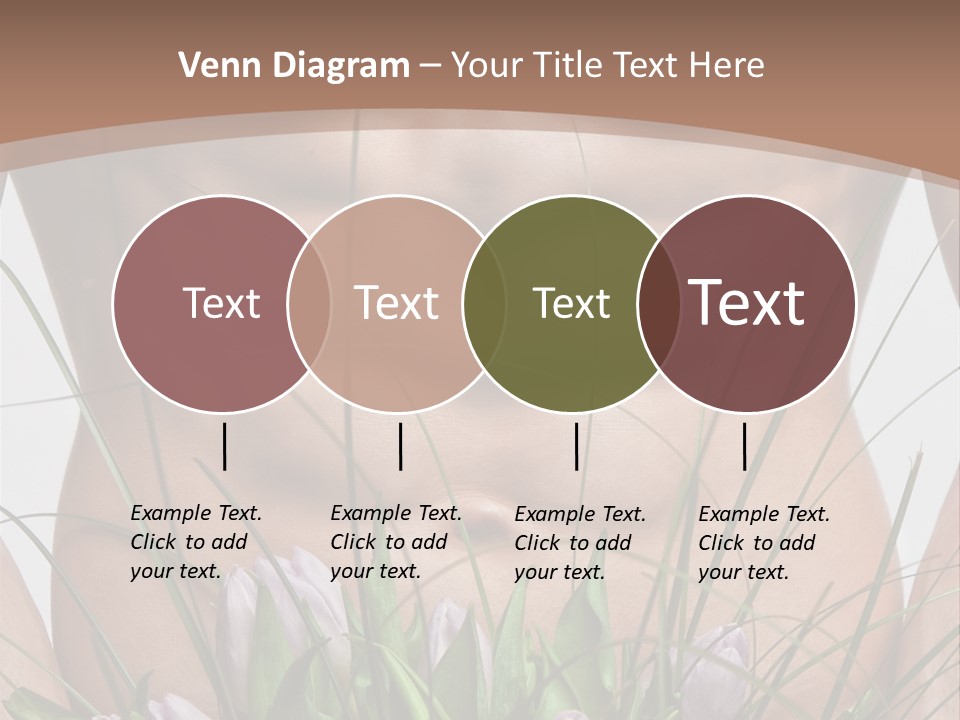 Venn Diagram – Your Title Text Here

Text

Text

Text

Text

Example Text. Click to add your text.

Example Text. Click to add your text.

Example Text. Click to add your text.

Example Text. Click to add your text.